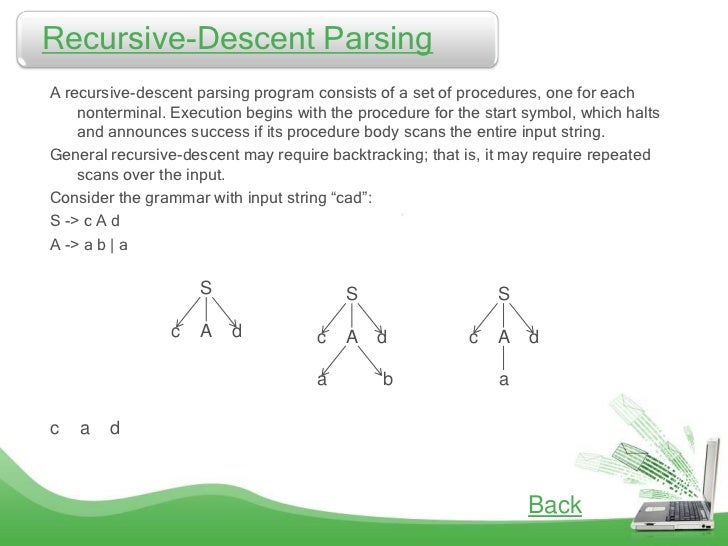 Recursive-Descent Parsing

A recursive-descent parsing program consists of a set of procedures, one for each nonterminal. Execution begins with the procedure for the start symbol, which halts and announces success if its procedure body scans the entire input string.

General recursive-descent may require backtracking; that is, it may require repeated scans over the input.

Consider the grammar with input string “cad”:

S -> c A d

A -> a b | a

S
c A d

S
c A d
a b

S
c A d
a

c a d

Back